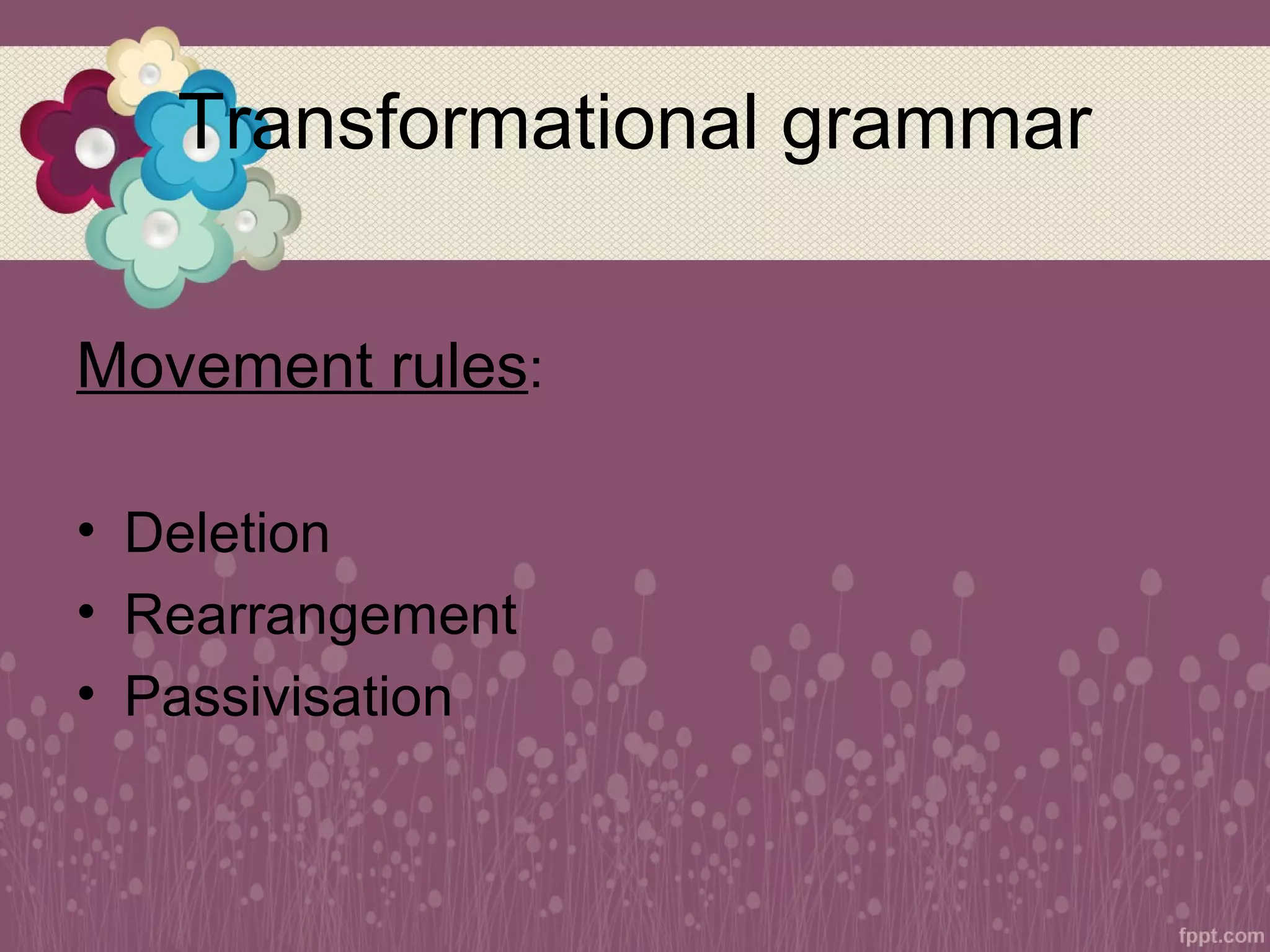 Transformational grammar

Movement rules:

• Deletion
• Rearrangement
• Passivisation

fppt.com